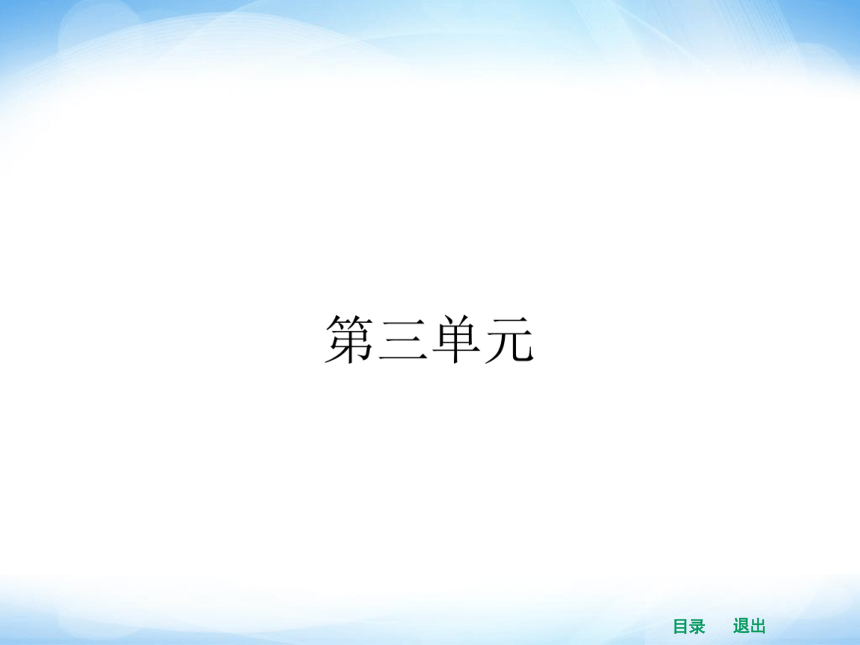 第三单元

目录 退出